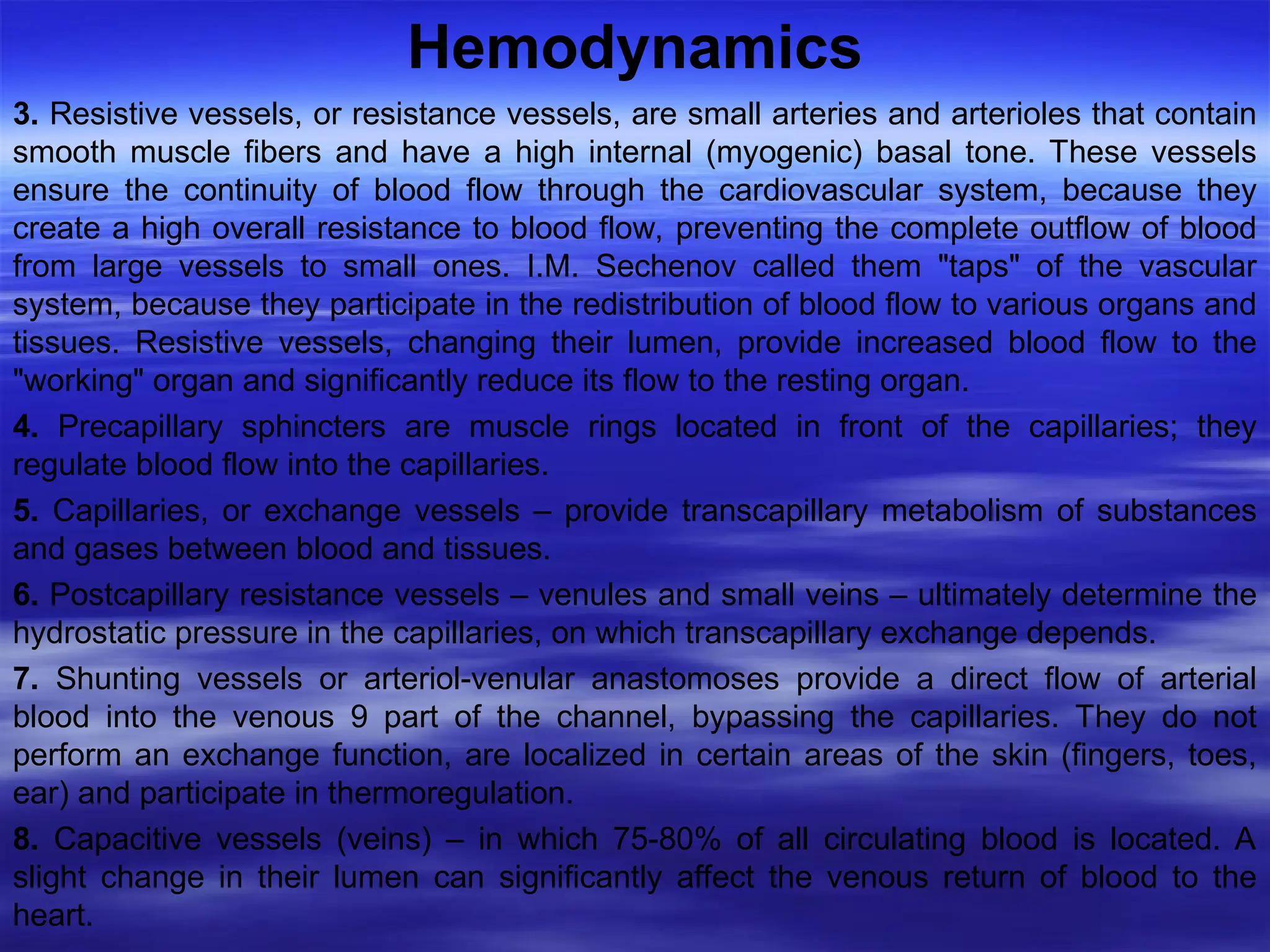 Hemodynamics

3. Resistive vessels, or resistance vessels, are small arteries and arterioles that contain smooth muscle fibers and have a high internal (myogenic) basal tone. These vessels ensure the continuity of blood flow through the cardiovascular system, because they create a high overall resistance to blood flow, preventing the complete outflow of blood from large vessels to small ones. I.M. Sechenov called them "taps" of the vascular system, because they participate in the redistribution of blood flow to various organs and tissues. Resistive vessels, changing their lumen, provide increased blood flow to the "working" organ and significantly reduce its flow to the resting organ.

4. Precapillary sphincters are muscle rings located in front of the capillaries; they regulate blood flow into the capillaries.

5. Capillaries, or exchange vessels – provide transcapillary metabolism of substances and gases between blood and tissues.

6. Postcapillary resistance vessels – venules and small veins – ultimately determine the hydrostatic pressure in the capillaries, on which transcapillary exchange depends.

7. Shunting vessels or arteriol-venular anastomoses provide a direct flow of arterial blood into the venous 9 part of the channel, bypassing the capillaries. They do not perform an exchange function, are localized in certain areas of the skin (fingers, toes, ear) and participate in thermoregulation.

8. Capacitive vessels (veins) – in which 75-80% of all circulating blood is located. A slight change in their lumen can significantly affect the venous return of blood to the heart.